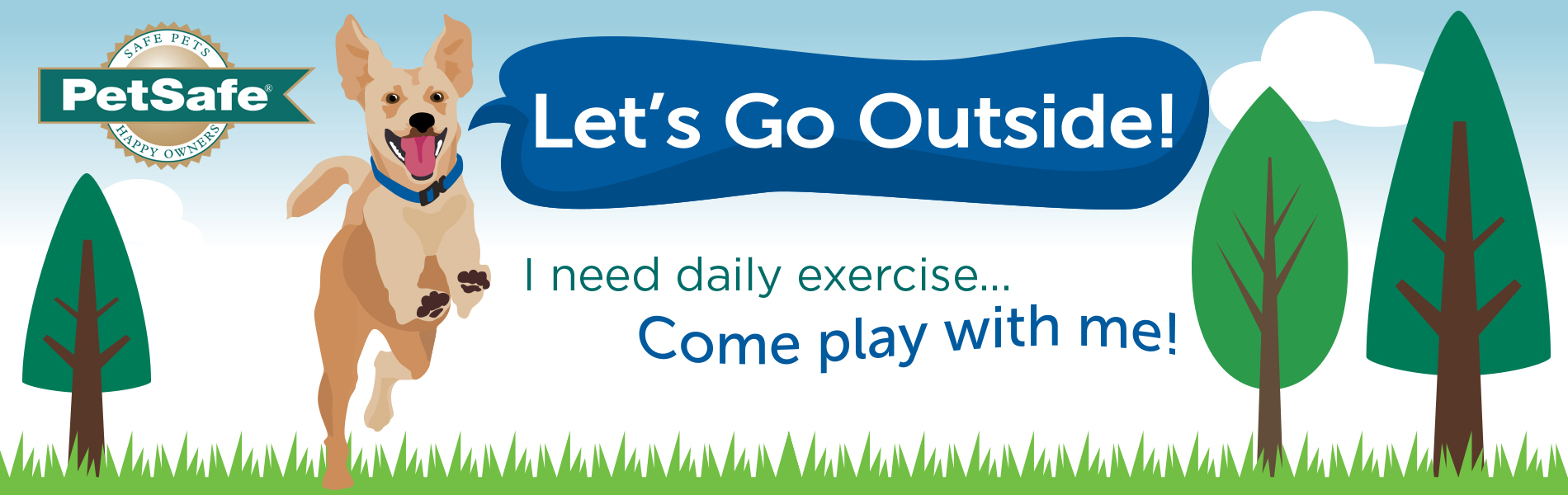 SAFE PETS
PetSafe®
HAPPY OWNERS

Let's Go Outside!

I need daily exercise...
Come play with me!